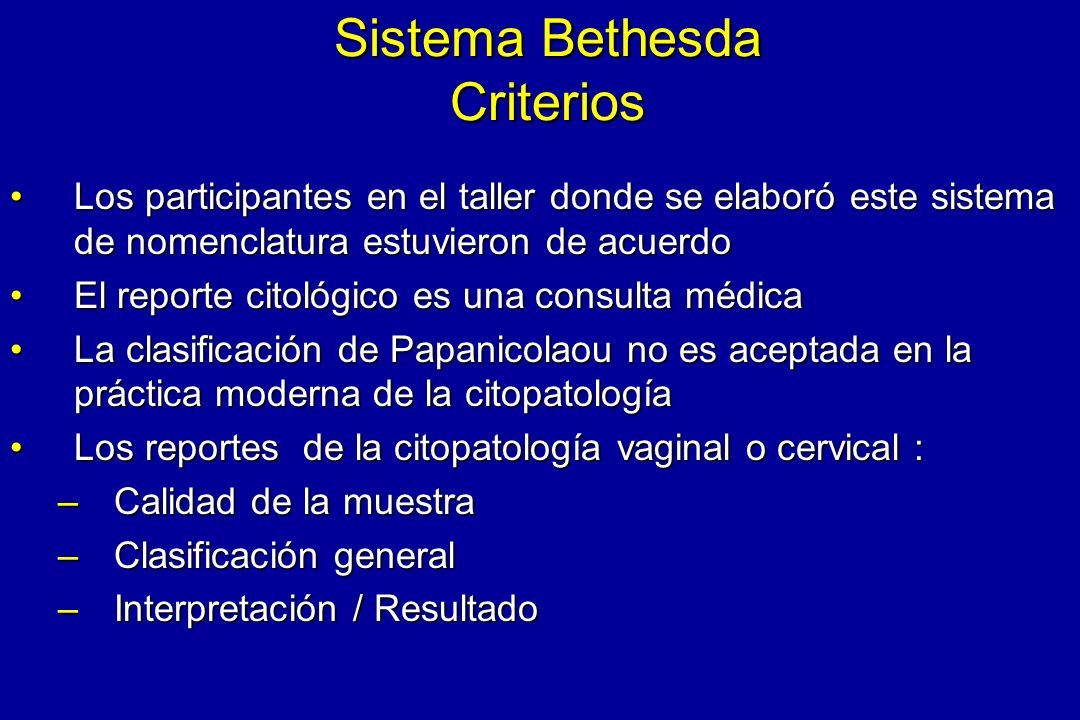 Sistema Bethesda
Criterios

• Los participantes en el taller donde se elaboró este sistema de nomenclatura estuvieron de acuerdo

• El reporte citológico es una consulta médica

• La clasificación de Papanicolaou no es aceptada en la práctica moderna de la citopatología

• Los reportes de la citopatología vaginal o cervical :

– Calidad de la muestra

– Clasificación general

– Interpretación / Resultado